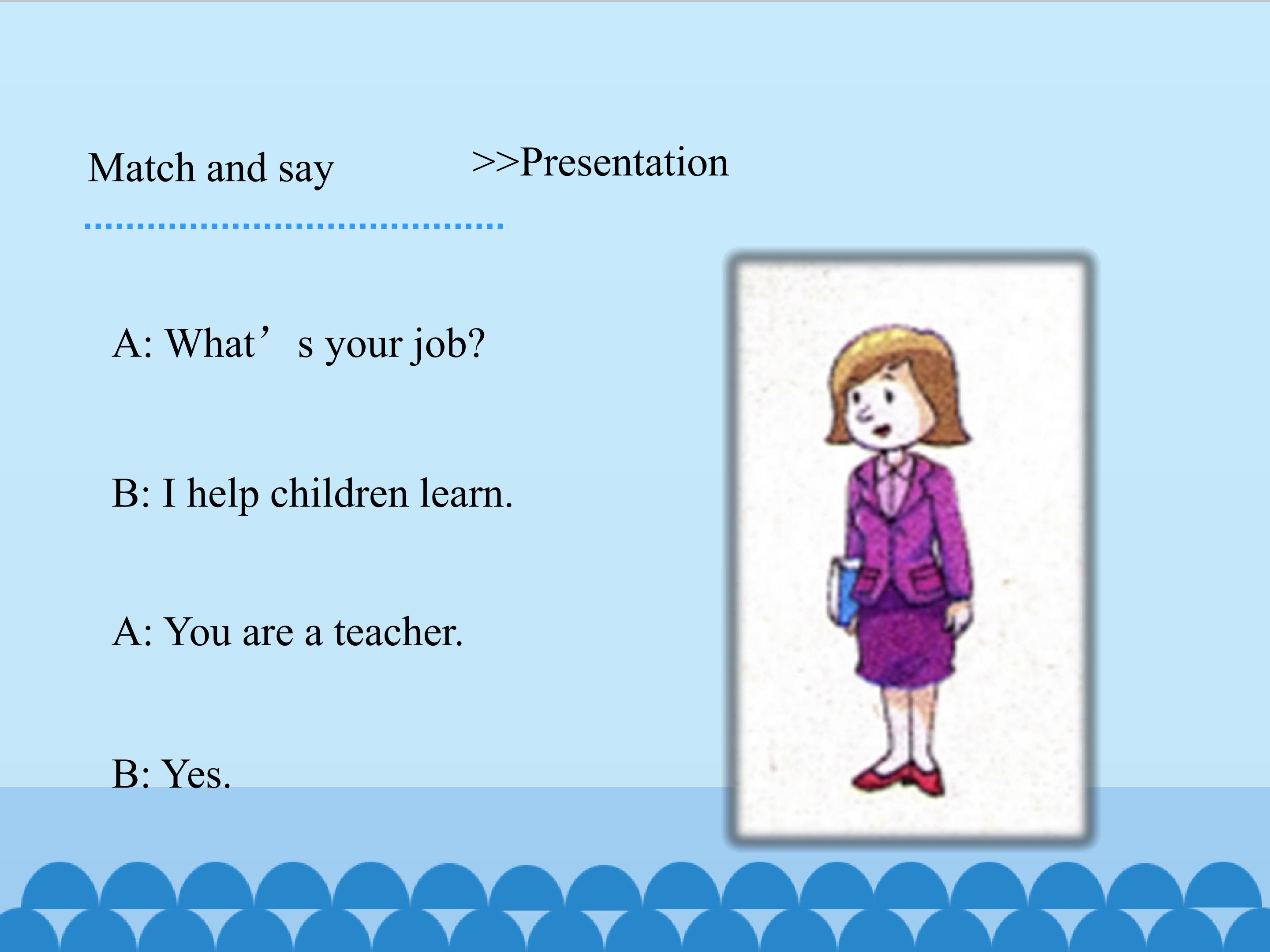 Match and say >>Presentation

A: What’s your job?

B: I help children learn.

A: You are a teacher.

B: Yes.